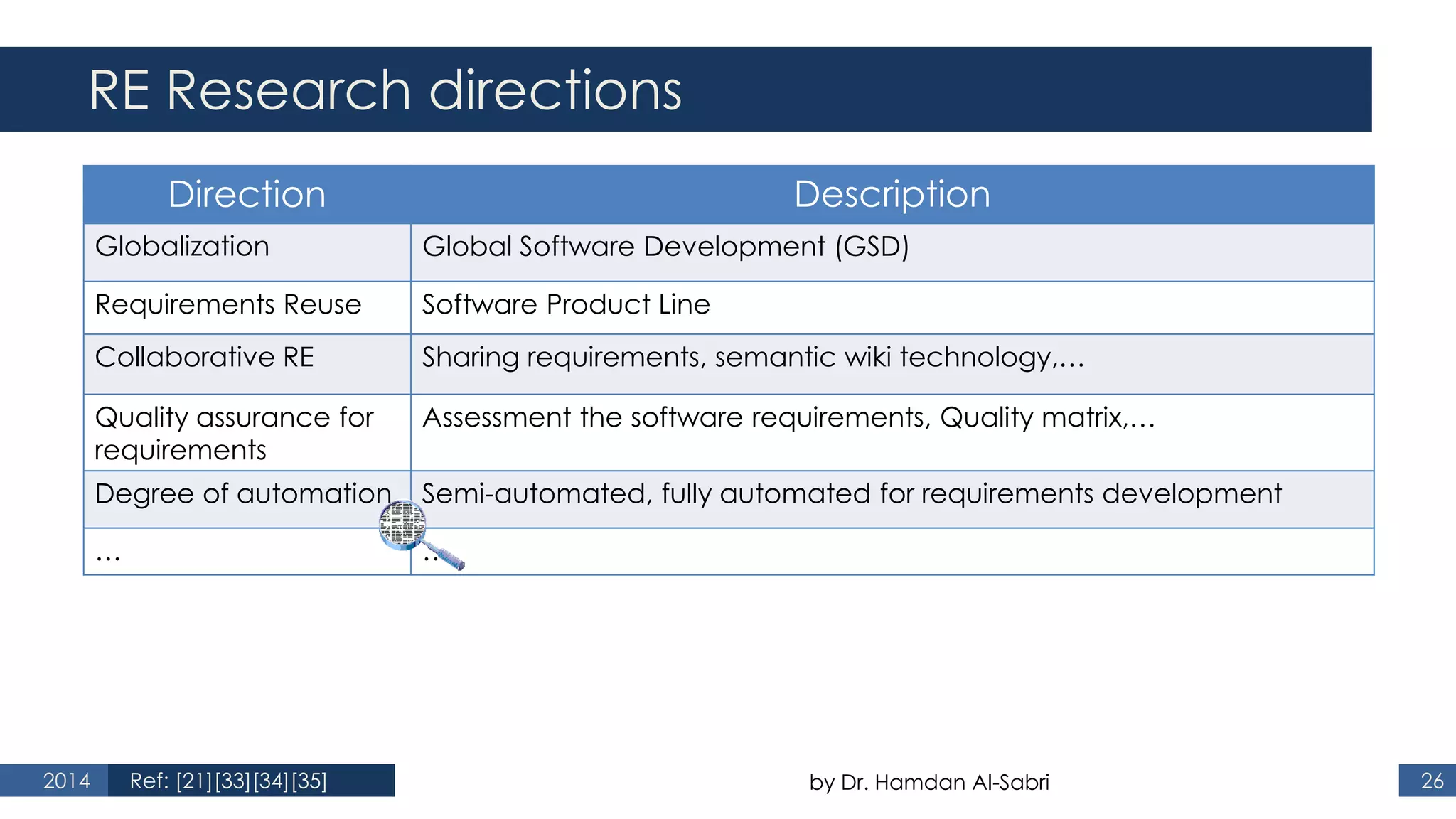 RE Research directions

| Direction | Description |
|---|---|
| Globalization | Global Software Development (GSD) |
| Requirements Reuse | Software Product Line |
| Collaborative RE | Sharing requirements, semantic wiki technology,… |
| Quality assurance for requirements | Assessment the software requirements, Quality matrix,… |
| Degree of automation | Semi-automated, fully automated for requirements development |
| … | .. |

2014 Ref: [21][33][34][35]

by Dr. Hamdan Al-Sabri

26